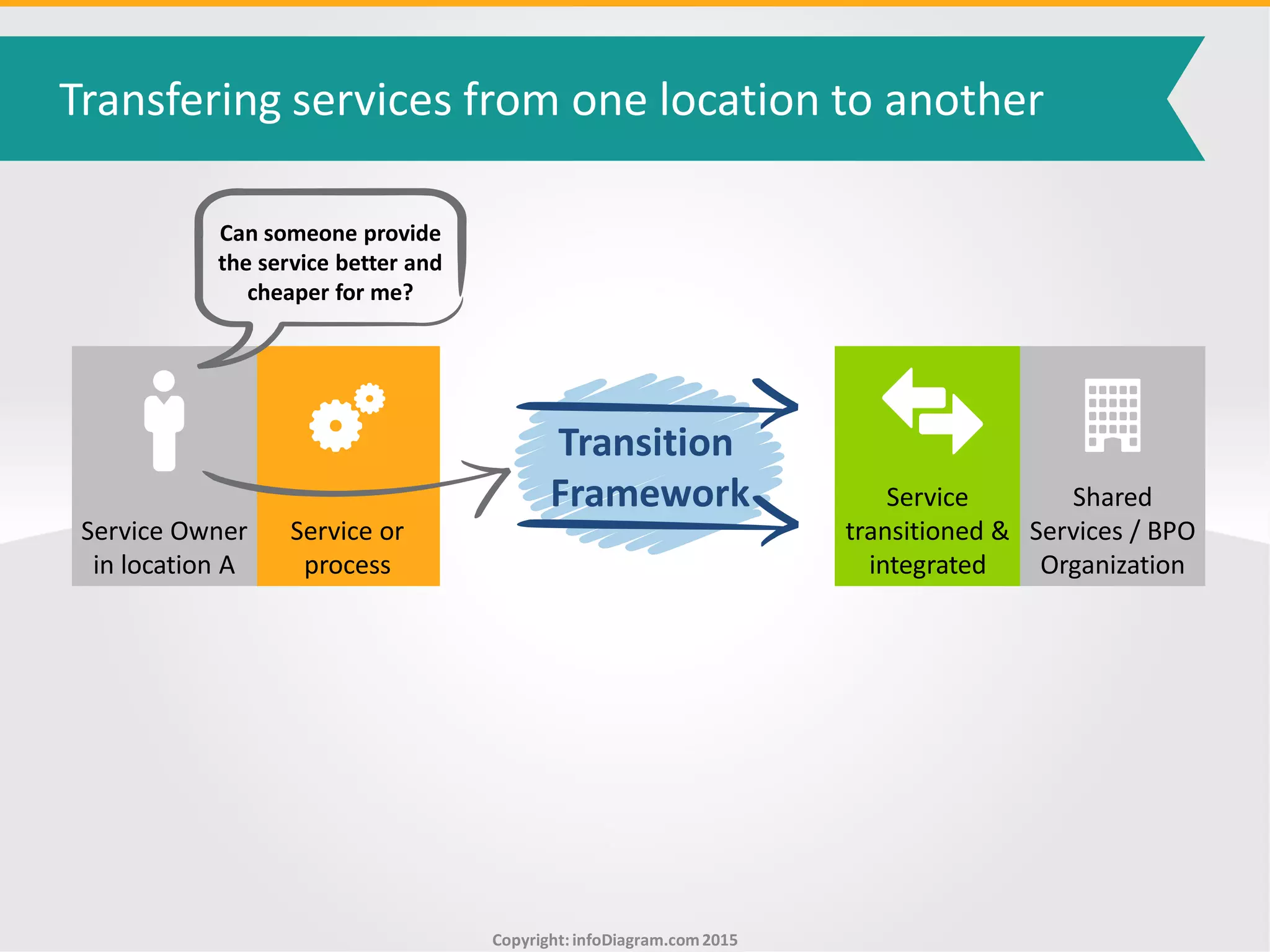 Transfering services from one location to another

Can someone provide the service better and cheaper for me?

Service Owner in location A

Service or process

Transition Framework

Service transitioned & integrated

Shared Services / BPO Organization

Copyright: infoDiagram.com 2015